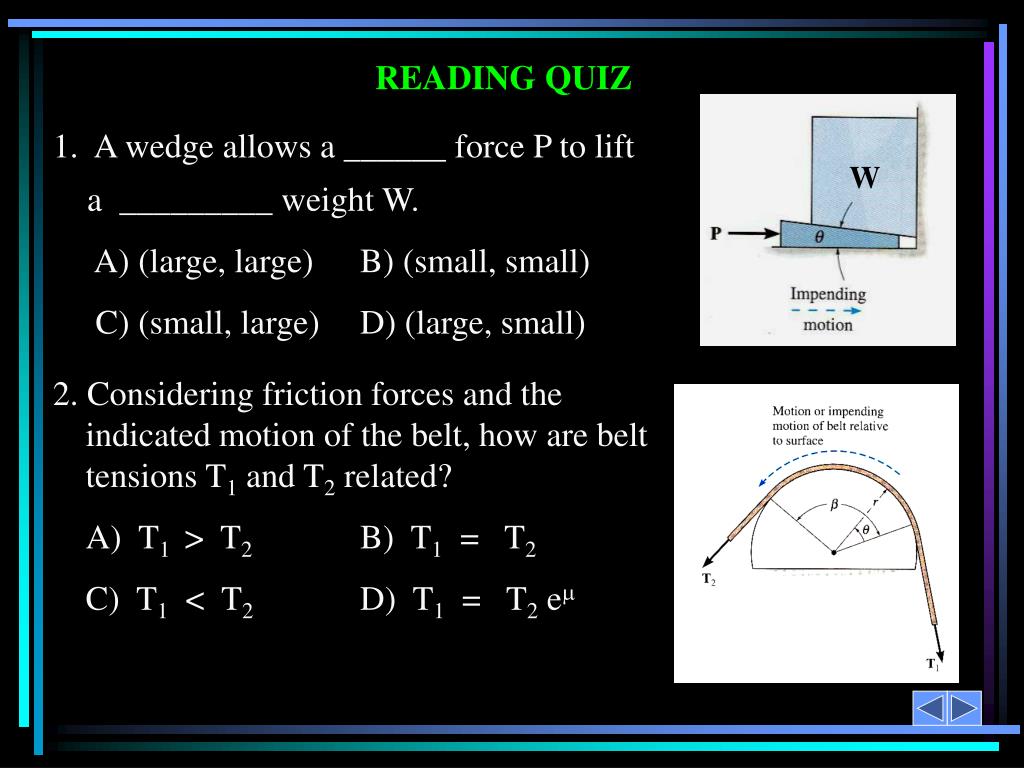 READING QUIZ

1. A wedge allows a ______ force P to lift a _________ weight W.

A) (large, large) B) (small, small)

C) (small, large) D) (large, small)

W

P

$\theta$

Impending motion

2. Considering friction forces and the indicated motion of the belt, how are belt tensions $T_1$ and $T_2$ related?

A) $T_1 > T_2$ B) $T_1 = T_2$

C) $T_1 < T_2$ D) $T_1 = T_2 e^{\mu}$

Motion or impending motion of belt relative to surface

$\beta$

$r$

$\theta$

$T_2$

$T_1$